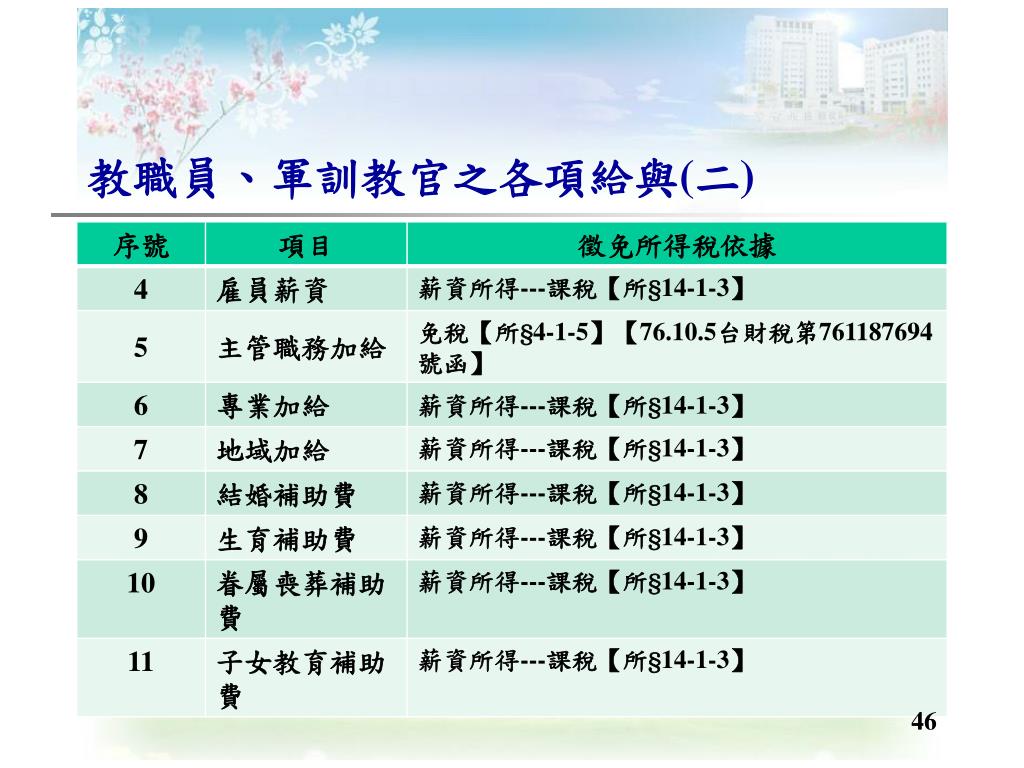 教職員、軍訓教官之各項給與(二)

| 序號 | 項目 | 徵免所得稅依據 |
|---|---|---|
| 4 | 雇員薪資 | 薪資所得---課稅【所§14-1-3】 |
| 5 | 主管職務加給 | 免稅【所§4-1-5】【76.10.5台財稅第761187694號函】 |
| 6 | 專業加給 | 薪資所得---課稅【所§14-1-3】 |
| 7 | 地域加給 | 薪資所得---課稅【所§14-1-3】 |
| 8 | 結婚補助費 | 薪資所得---課稅【所§14-1-3】 |
| 9 | 生育補助費 | 薪資所得---課稅【所§14-1-3】 |
| 10 | 眷屬喪葬補助費 | 薪資所得---課稅【所§14-1-3】 |
| 11 | 子女教育補助費 | 薪資所得---課稅【所§14-1-3】 |

46